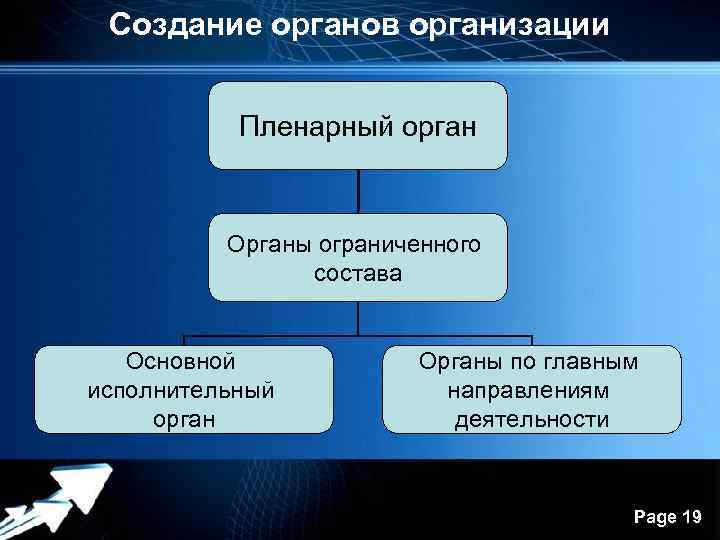 Создание органов организации

Пленарный орган

Органы ограниченного состава

Основной исполнительный орган

Органы по главным направлениям деятельности

Page 19